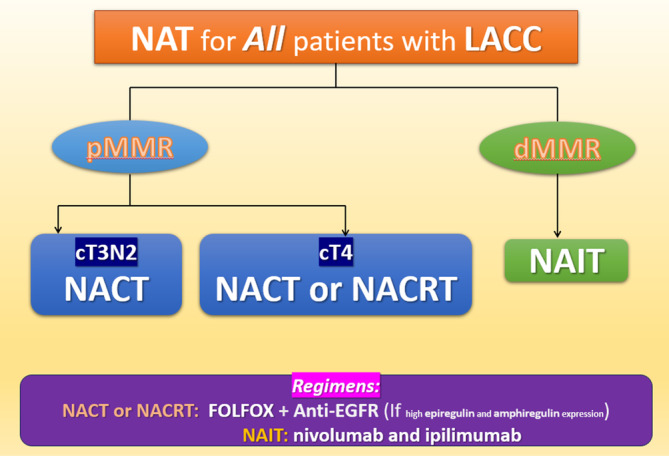 NAT for All patients with LACC

pMMR

dMMR

cT3N2
NACT

cT4
NACT or NACRT

NAIT

Regimens:
NACT or NACRT: FOLFOX + Anti-EGFR (If high epiregulin and amphiregulin expression)
NAIT: nivolumab and ipilimumab